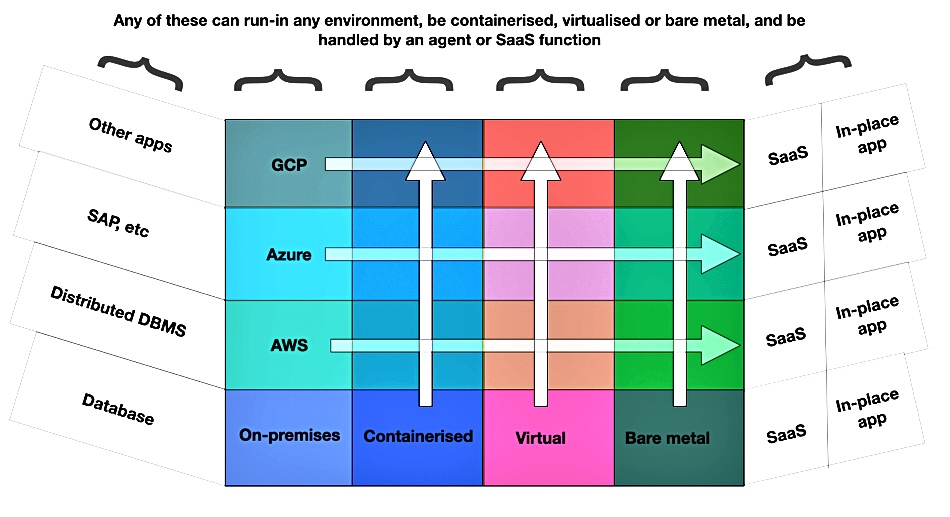 Any of these can run-in any environment, be containerised, virtualised or bare metal, and be handled by an agent or SaaS function

Other apps

SAP, etc

Distributed DBMS

Database

GCP

Azure

AWS

On-premises

Containerised

Virtual

Bare metal

SaaS

In-place app

SaaS

In-place app

SaaS

In-place app

SaaS

In-place app